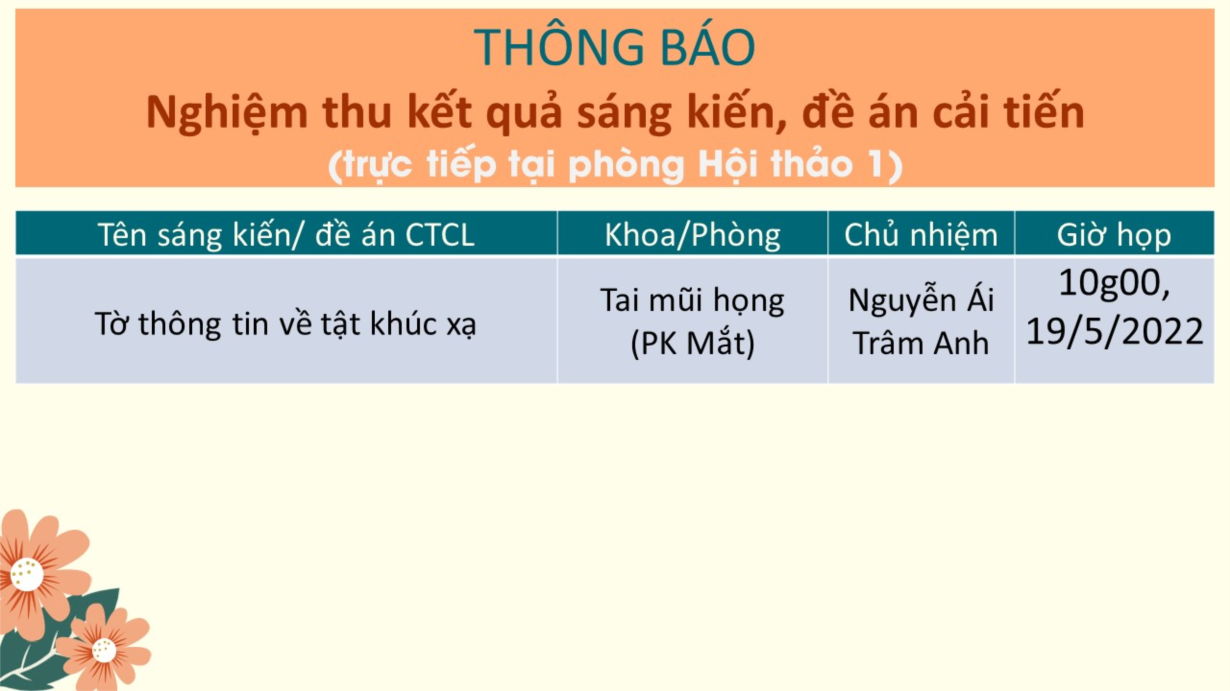 THÔNG BÁO
Nghiệm thu kết quả sáng kiến, đề án cải tiến
(trực tiếp tại phòng Hội thảo 1)

| Tên sáng kiến/ đề án CTCL | Khoa/Phòng | Chủ nhiệm | Giờ họp |
|---|---|---|---|
| Tờ thông tin về tật khúc xạ | Tai mũi họng (PK Mắt) | Nguyễn Ái Trâm Anh | 10g00, 19/5/2022 |